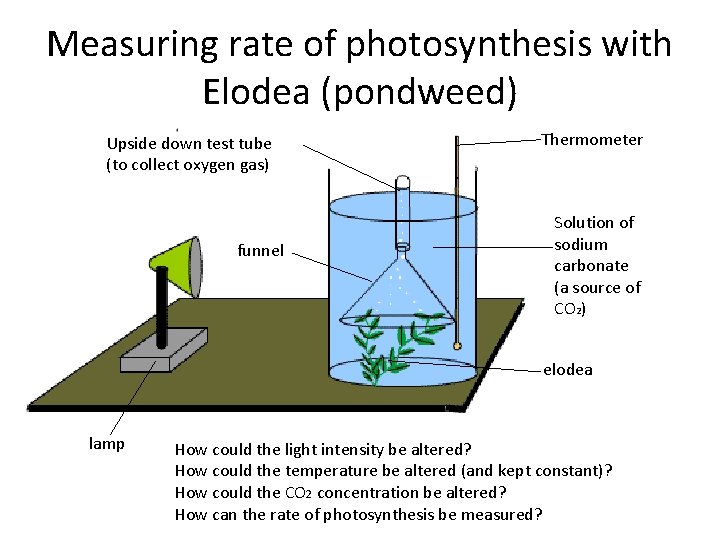 Measuring rate of photosynthesis with Elodea (pondweed)

Upside down test tube (to collect oxygen gas)

Thermometer

funnel

Solution of sodium carbonate (a source of $CO_2$)

elodea

lamp

How could the light intensity be altered?
How could the temperature be altered (and kept constant)?
How could the $CO_2$ concentration be altered?
How can the rate of photosynthesis be measured?